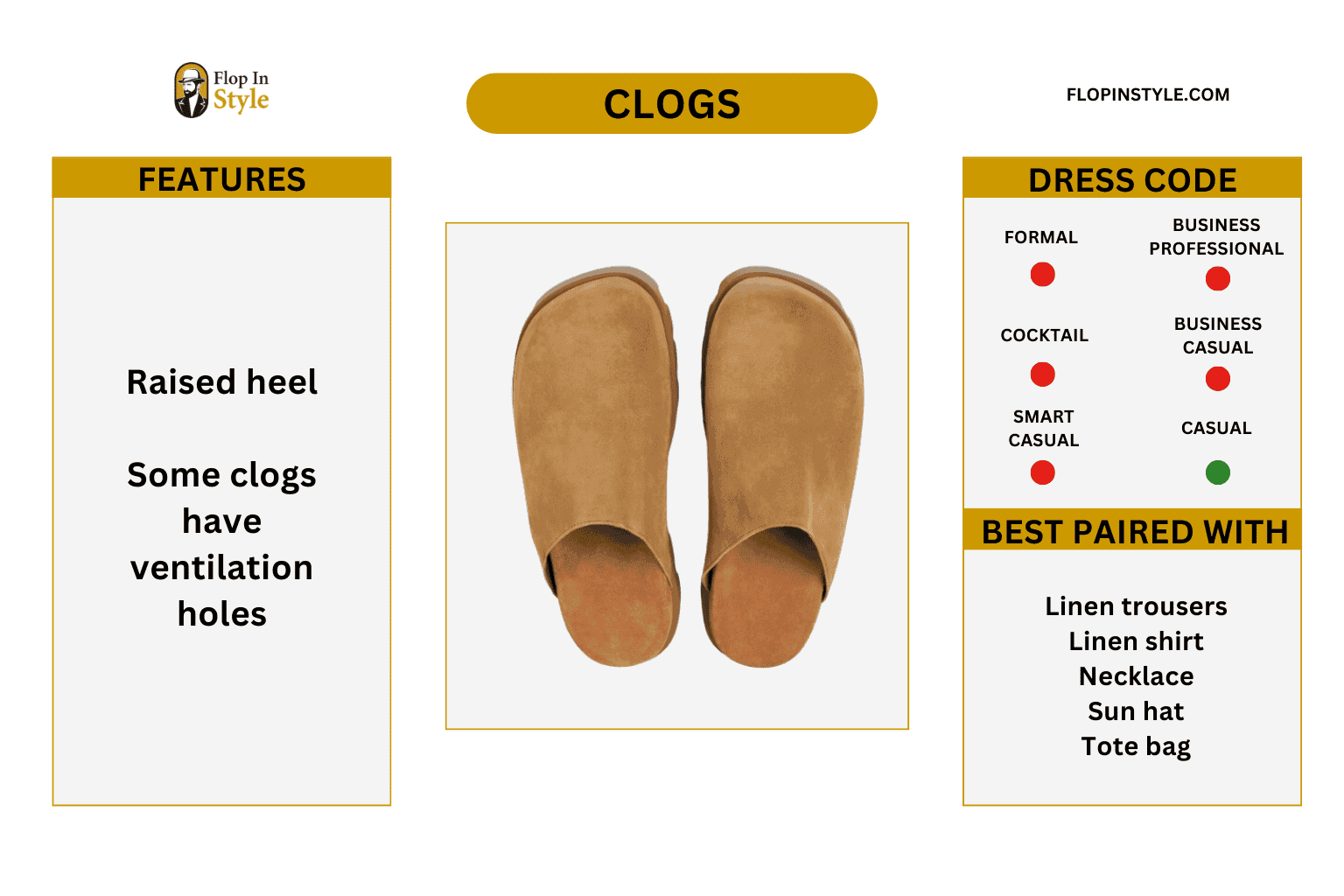 Flop In Style

CLOGS

FLOPINSTYLE.COM

FEATURES

Raised heel

Some clogs have ventilation holes

DRESS CODE

FORMAL

BUSINESS PROFESSIONAL

COCKTAIL

BUSINESS CASUAL

SMART CASUAL

CASUAL

BEST PAIRED WITH

Linen trousers
Linen shirt
Necklace
Sun hat
Tote bag